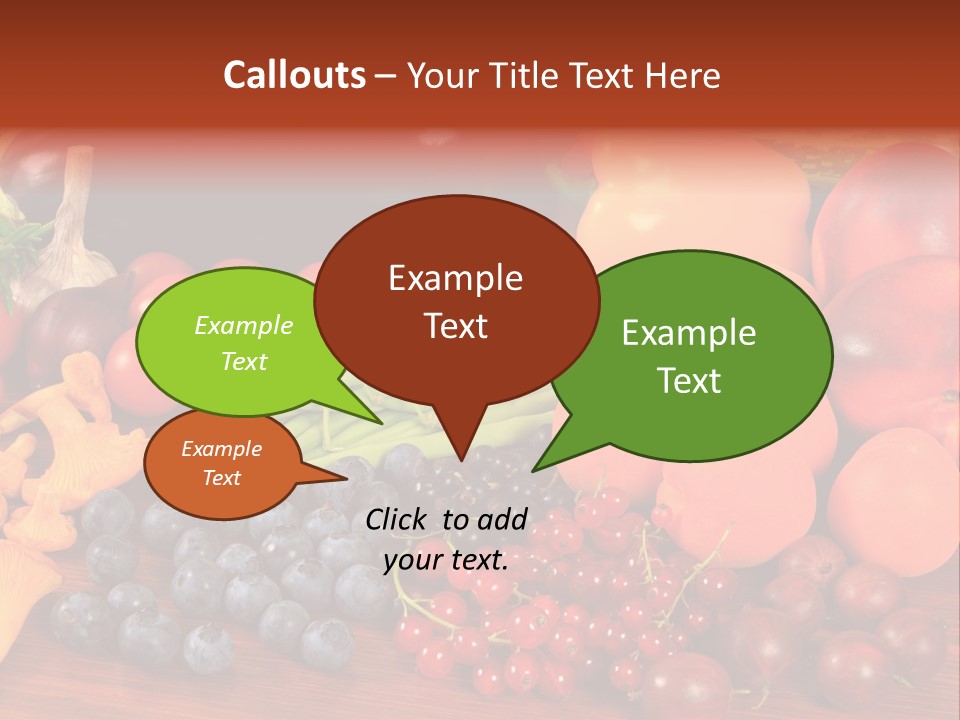 Callouts – Your Title Text Here

Example Text

Example Text

Example Text

Example Text

Click to add your text.